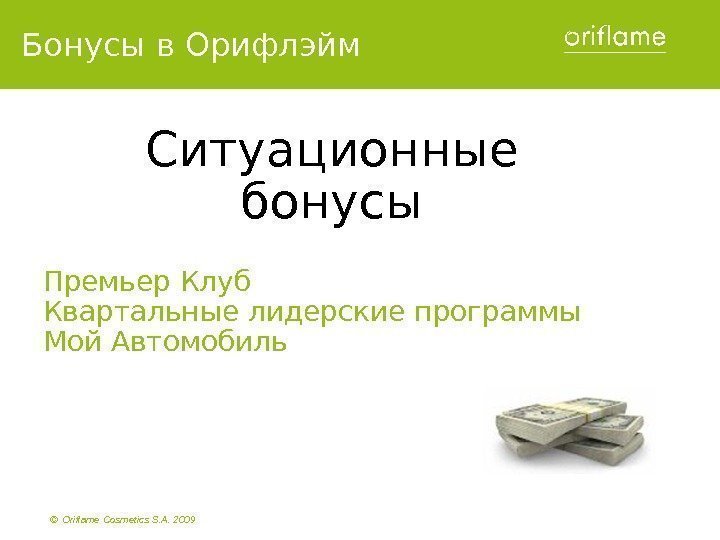 Бонусы в Орифлэйм

oriflame

Ситуационные бонусы

Премьер Клуб
Квартальные лидерские программы
Мой Автомобиль

© Oriflame Cosmetics S.A. 2009